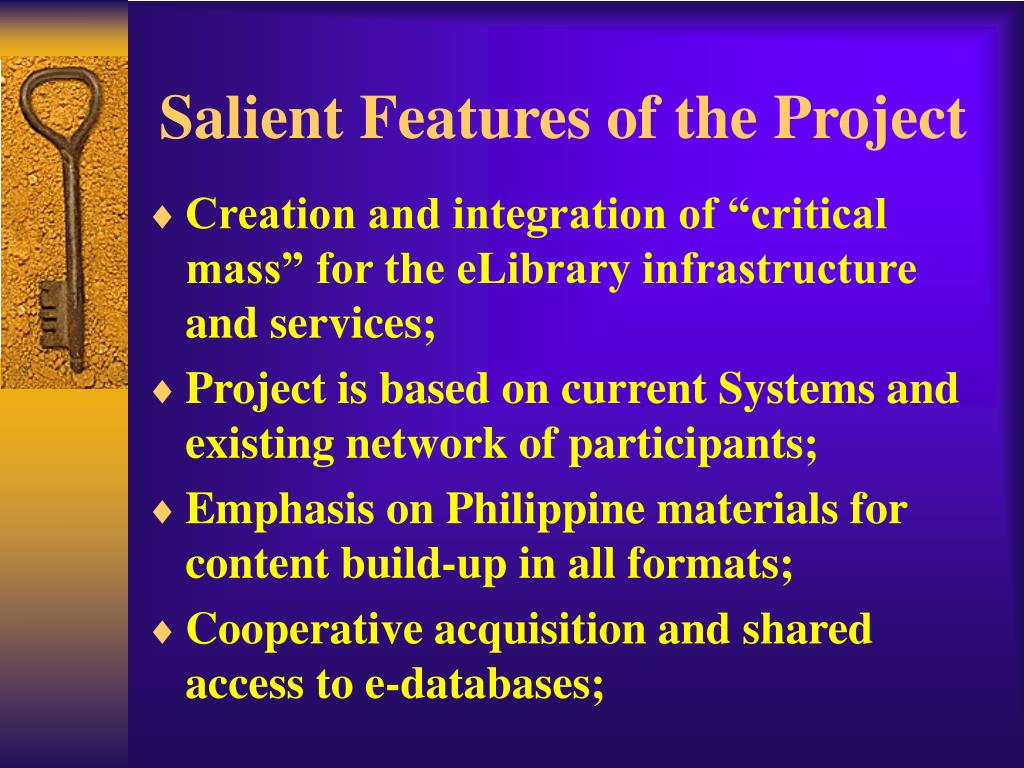 Salient Features of the Project

♦ Creation and integration of “critical mass” for the eLibrary infrastructure and services;

♦ Project is based on current Systems and existing network of participants;

♦ Emphasis on Philippine materials for content build-up in all formats;

♦ Cooperative acquisition and shared access to e-databases;